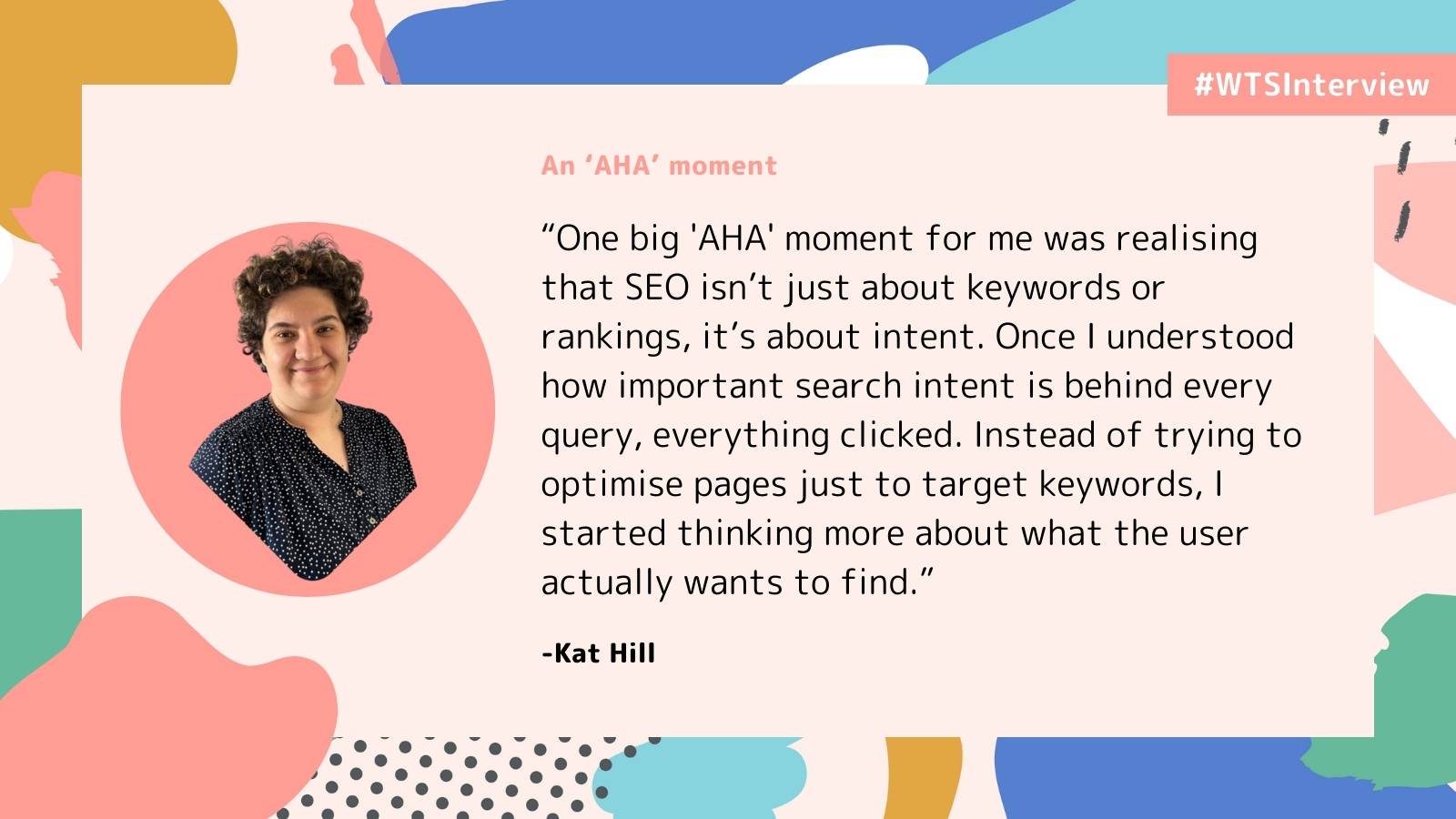 #WTSInterview

An ‘AHA’ moment

“One big 'AHA' moment for me was realising that SEO isn’t just about keywords or rankings, it’s about intent. Once I understood how important search intent is behind every query, everything clicked. Instead of trying to optimise pages just to target keywords, I started thinking more about what the user actually wants to find.”

-Kat Hill